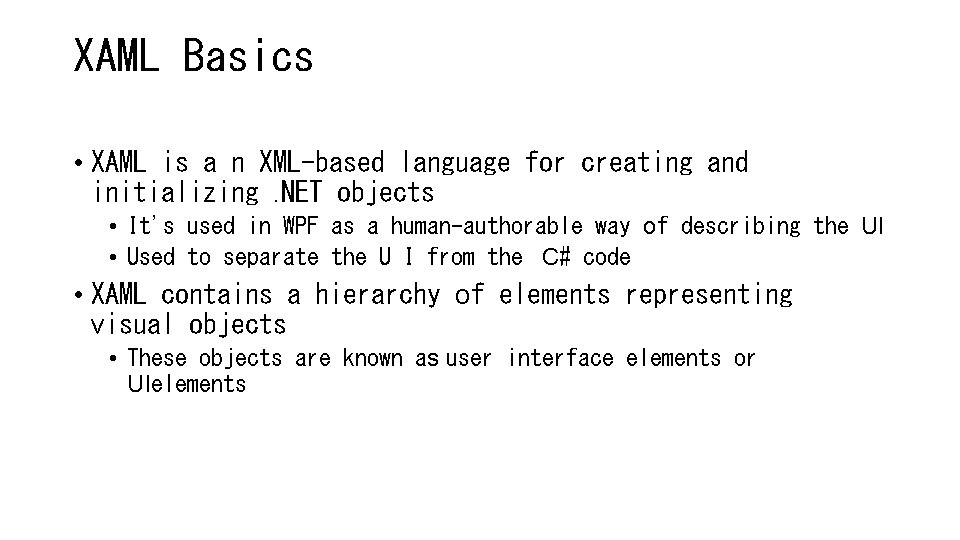 XAML Basics

• XAML is a n XML-based language for creating and initializing .NET objects

• It's used in WPF as a human-authorable way of describing the UI

• Used to separate the U I from the C# code

• XAML contains a hierarchy of elements representing visual objects

• These objects are known as user interface elements or UIelements